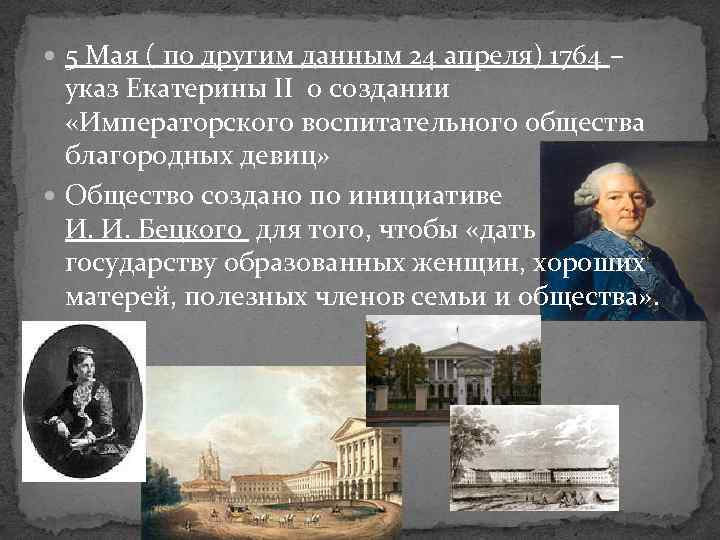 5 Мая ( по другим данным 24 апреля) 1764 – указ Екатерины II о создании «Императорского воспитательного общества благородных девиц»

Общество создано по инициативе И. И. Бецкого для того, чтобы «дать государству образованных женщин, хороших матерей, полезных членов семьи и общества».